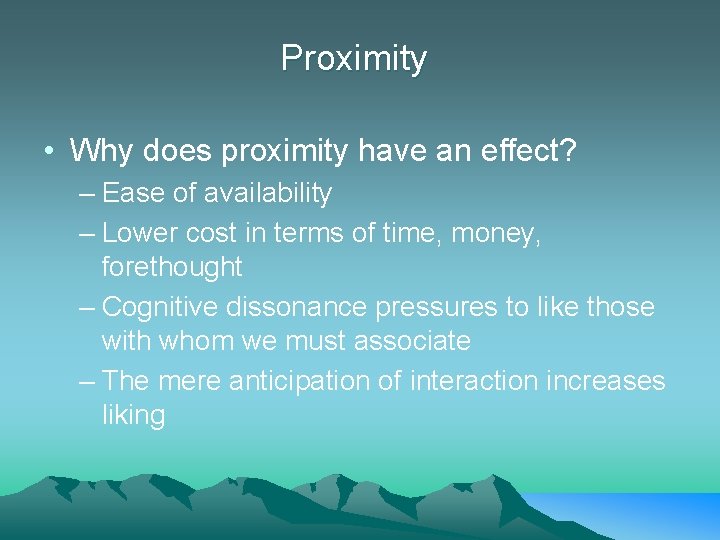 Proximity

• Why does proximity have an effect?
– Ease of availability
– Lower cost in terms of time, money, forethought
– Cognitive dissonance pressures to like those with whom we must associate
– The mere anticipation of interaction increases liking